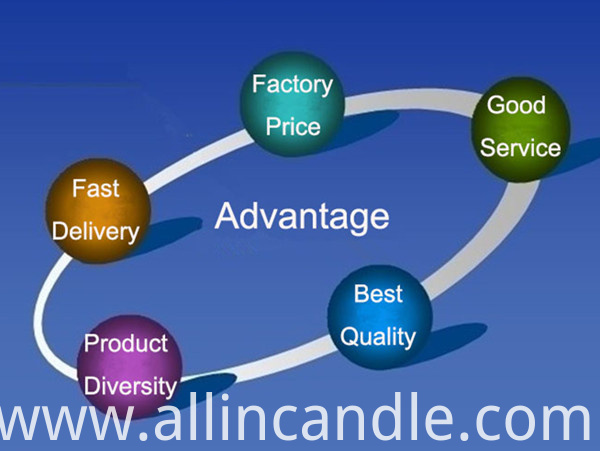 Factory Price

Good Service

Fast Delivery

Advantage

Best Quality

Product Diversity

www.allincandle.com